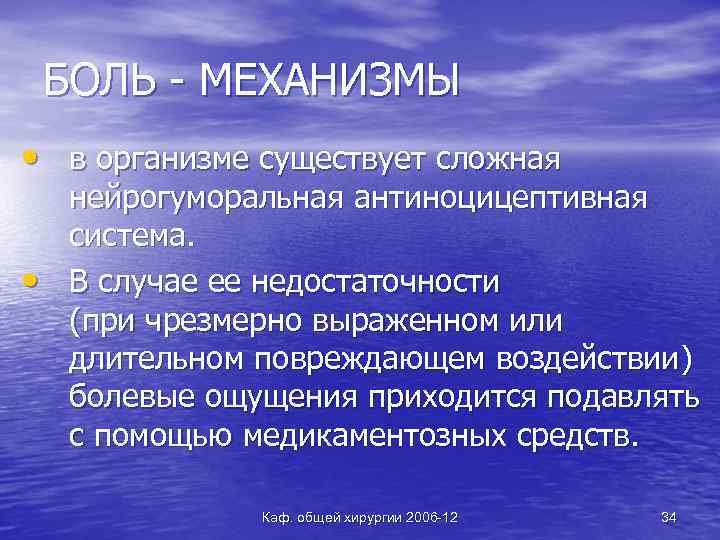 БОЛЬ - МЕХАНИЗМЫ

• в организме существует сложная нейрогуморальная антиноцицептивная система.

• В случае ее недостаточности (при чрезмерно выраженном или длительном повреждающем воздействии) болевые ощущения приходится подавлять с помощью медикаментозных средств.

Каф. общей хирургии 2006-12

34